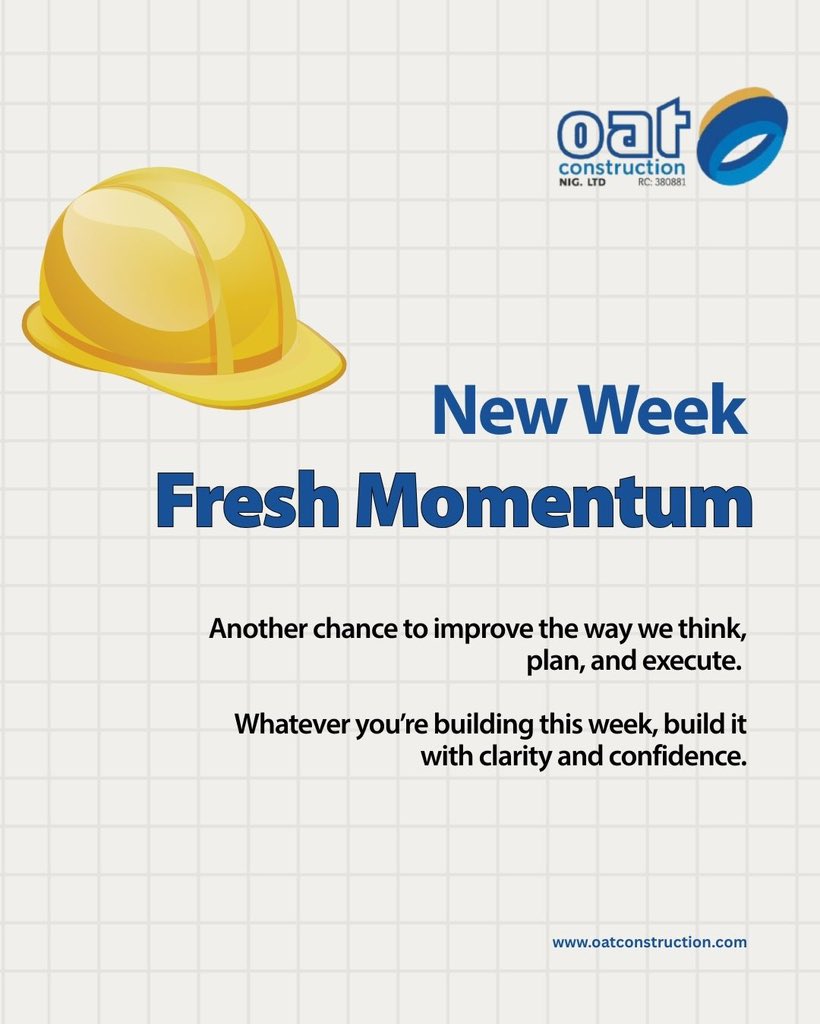 oat
construction
NIG. LTD RC: 380881

New Week
Fresh Momentum

Another chance to improve the way we think, plan, and execute.

Whatever you're building this week, build it with clarity and confidence.

www.oatconstruction.com